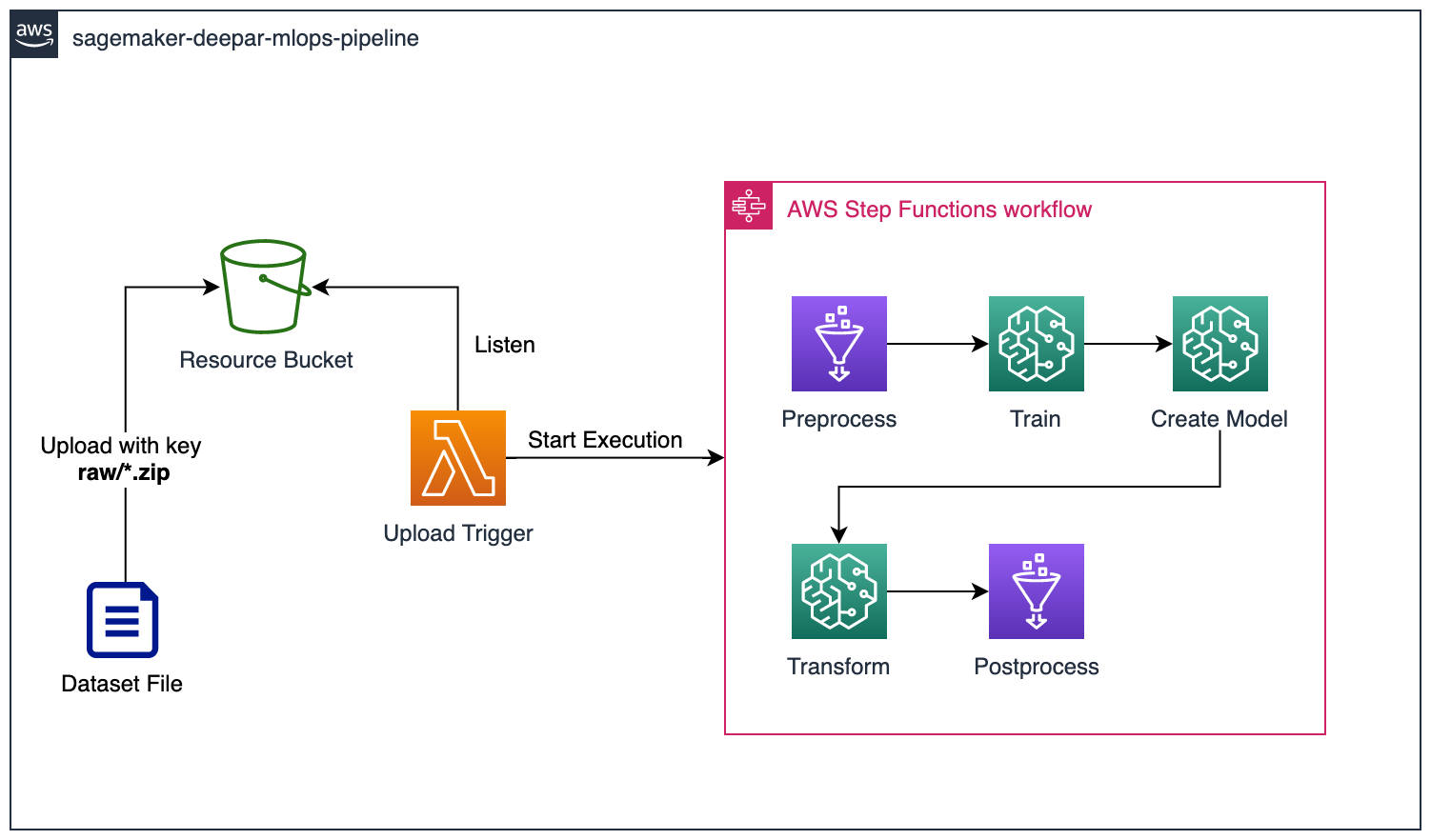 aws
sagemaker-deepar-mlops-pipeline

Resource Bucket

Listen

Upload with key
raw/*.zip

Start Execution

Upload Trigger

Dataset File

AWS Step Functions workflow

Preprocess

Train

Create Model

Transform

Postprocess